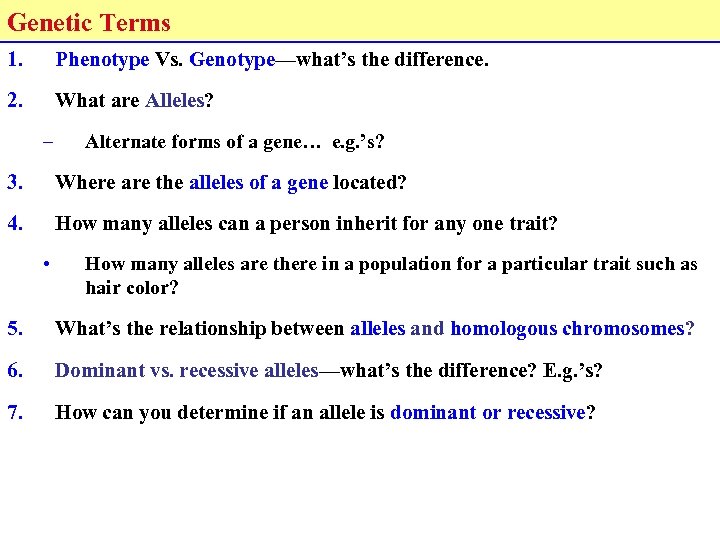 Genetic Terms

1. Phenotype Vs. Genotype—what's the difference.

2. What are Alleles?

– Alternate forms of a gene… e.g.'s?

3. Where are the alleles of a gene located?

4. How many alleles can a person inherit for any one trait?

• How many alleles are there in a population for a particular trait such as hair color?

5. What's the relationship between alleles and homologous chromosomes?

6. Dominant vs. recessive alleles—what's the difference? E.g.'s?

7. How can you determine if an allele is dominant or recessive?